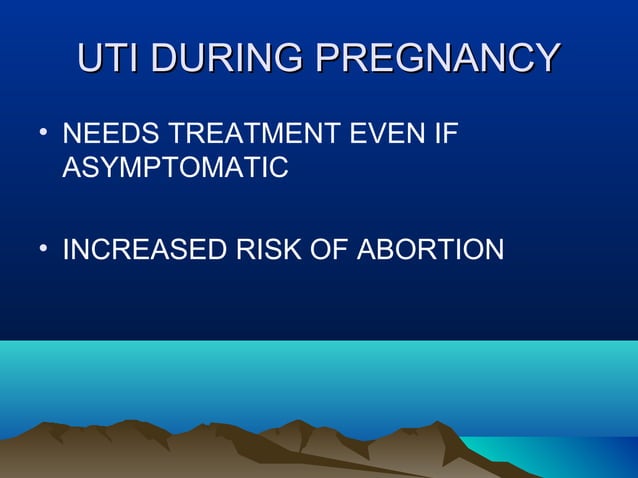 UTI DURING PREGNANCY

• NEEDS TREATMENT EVEN IF ASYMPTOMATIC

• INCREASED RISK OF ABORTION